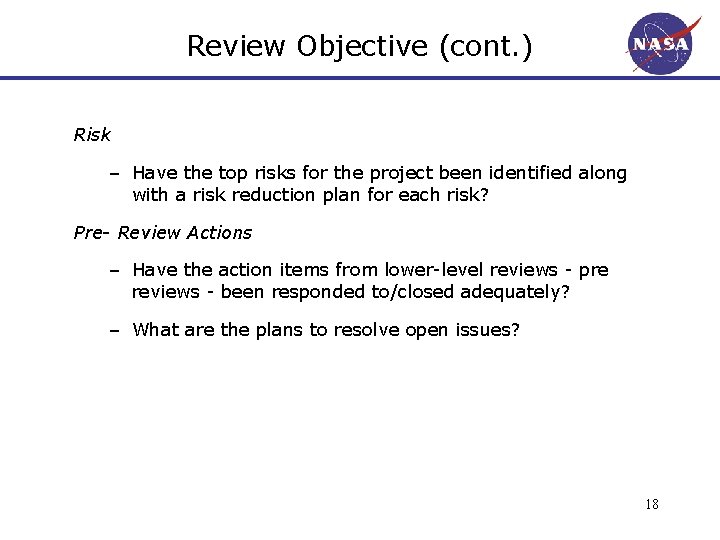 Review Objective (cont.)

NASA

Risk

– Have the top risks for the project been identified along with a risk reduction plan for each risk?

Pre- Review Actions

– Have the action items from lower-level reviews - pre reviews - been responded to/closed adequately?

– What are the plans to resolve open issues?

18